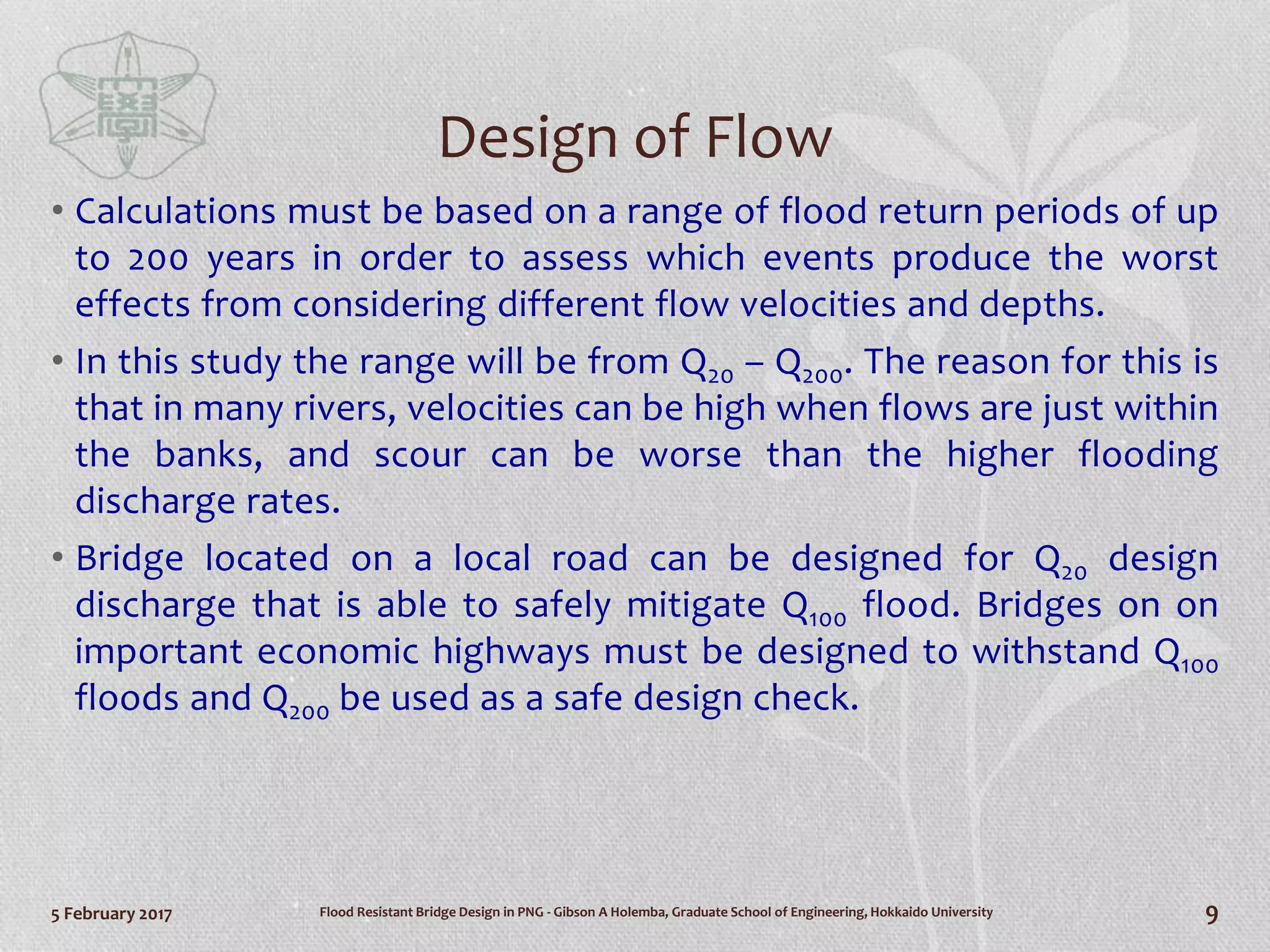 Design of Flow

• Calculations must be based on a range of flood return periods of up to 200 years in order to assess which events produce the worst effects from considering different flow velocities and depths.

• In this study the range will be from $Q_{20}$ – $Q_{200}$. The reason for this is that in many rivers, velocities can be high when flows are just within the banks, and scour can be worse than the higher flooding discharge rates.

• Bridge located on a local road can be designed for $Q_{20}$ design discharge that is able to safely mitigate $Q_{100}$ flood. Bridges on on important economic highways must be designed to withstand $Q_{100}$ floods and $Q_{200}$ be used as a safe design check.

5 February 2017

Flood Resistant Bridge Design in PNG - Gibson A Holemba, Graduate School of Engineering, Hokkaido University

9